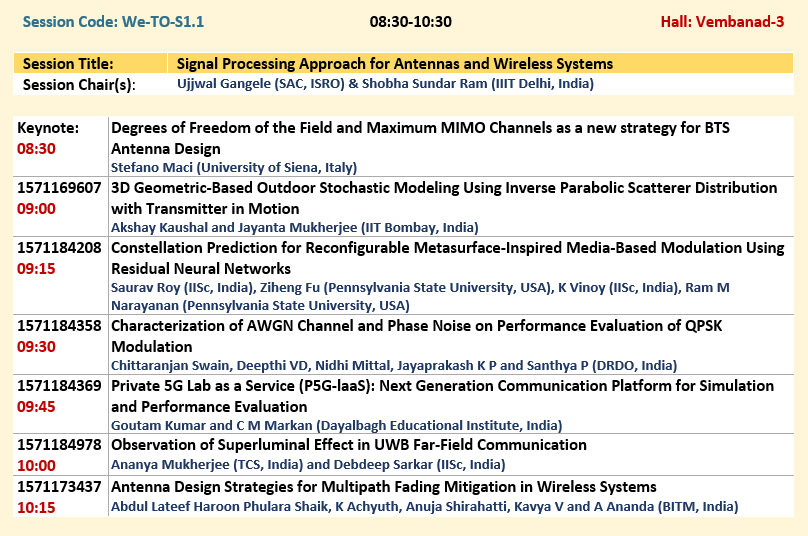 Session Code: We-TO-S1.1 08:30-10:30 Hall: Vembanad-3

| Session Title: | Signal Processing Approach for Antennas and Wireless Systems |
|---|---|
| Session Chair(s): | Ujjwal Gangele (SAC, ISRO) & Shobha Sundar Ram (IIIT Delhi, India) |

| | |
|---|---|
| Keynote: 08:30 | Degrees of Freedom of the Field and Maximum MIMO Channels as a new strategy for BTS Antenna Design Stefano Maci (University of Siena, Italy) |
| 1571169607 09:00 | 3D Geometric-Based Outdoor Stochastic Modeling Using Inverse Parabolic Scatterer Distribution with Transmitter in Motion Akshay Kaushal and Jayanta Mukherjee (IIT Bombay, India) |
| 1571184208 09:15 | Constellation Prediction for Reconfigurable Metasurface-Inspired Media-Based Modulation Using Residual Neural Networks Saurav Roy (IISc, India), Ziheng Fu (Pennsylvania State University, USA), K Vinoy (IISc, India), Ram M Narayanan (Pennsylvania State University, USA) |
| 1571184358 09:30 | Characterization of AWGN Channel and Phase Noise on Performance Evaluation of QPSK Modulation Chittaranjan Swain, Deepthi VD, Nidhi Mittal, Jayaprakash K P and Santhya P (DRDO, India) |
| 1571184369 09:45 | Private 5G Lab as a Service (P5G-laaS): Next Generation Communication Platform for Simulation and Performance Evaluation Goutam Kumar and C M Markan (Dayalbagh Educational Institute, India) |
| 1571184978 10:00 | Observation of Superluminal Effect in UWB Far-Field Communication Ananya Mukherjee (TCS, India) and Debdeep Sarkar (IISc, India) |
| 1571173437 10:15 | Antenna Design Strategies for Multipath Fading Mitigation in Wireless Systems Abdul Lateef Haroon Phulara Shaik, K Achyuth, Anuja Shirahatti, Kavya V and A Ananda (BITM, India) |